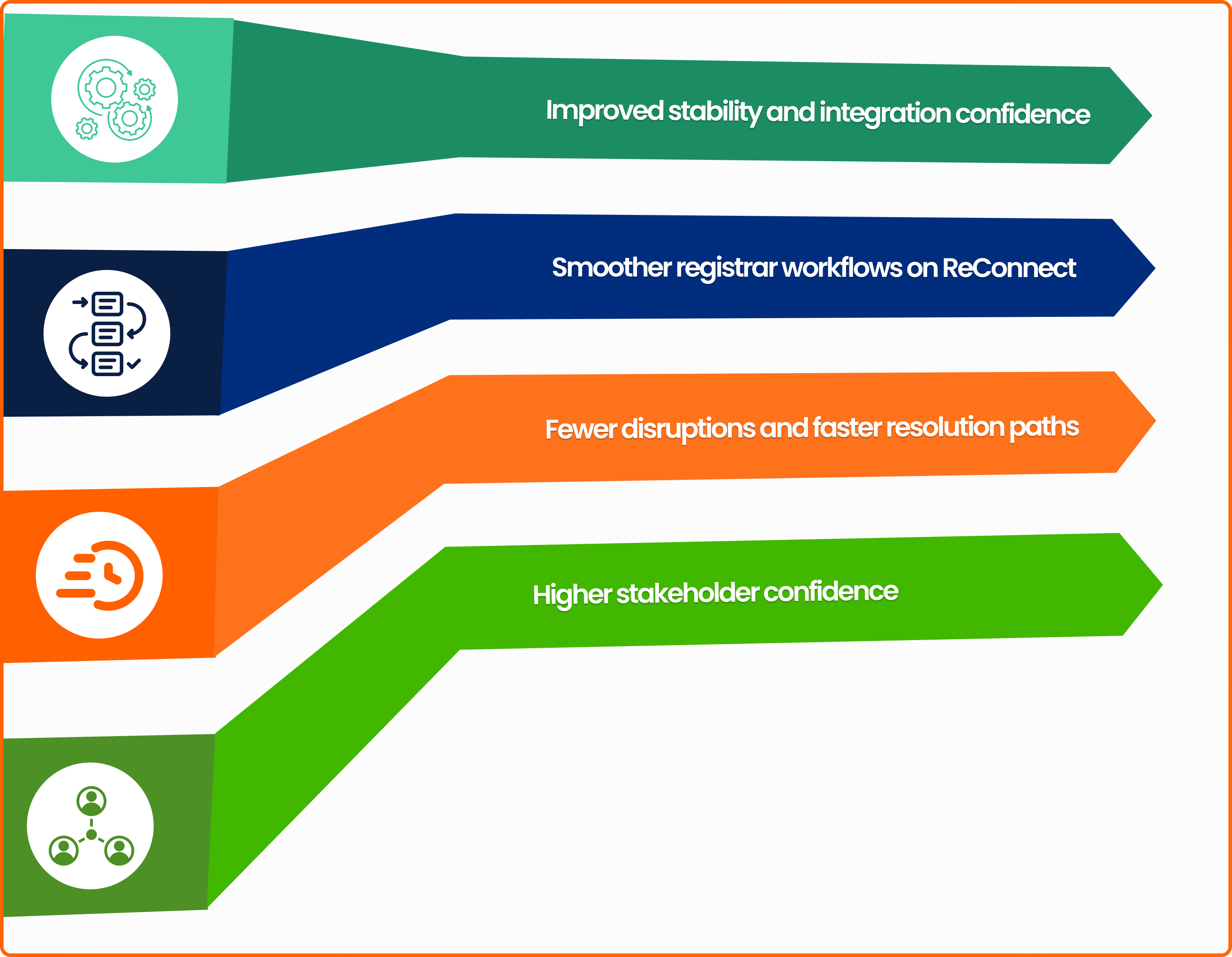 Improved stability and integration confidence

Smoother registrar workflows on ReConnect

Fewer disruptions and faster resolution paths

Higher stakeholder confidence